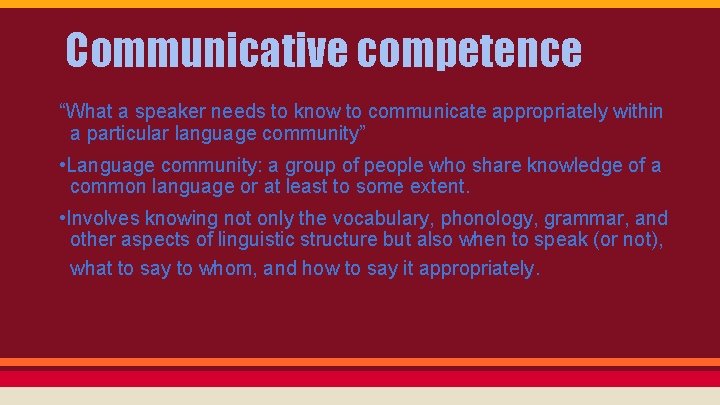 Communicative competence

“What a speaker needs to know to communicate appropriately within a particular language community”

•Language community: a group of people who share knowledge of a common language or at least to some extent.

•Involves knowing not only the vocabulary, phonology, grammar, and other aspects of linguistic structure but also when to speak (or not), what to say to whom, and how to say it appropriately.